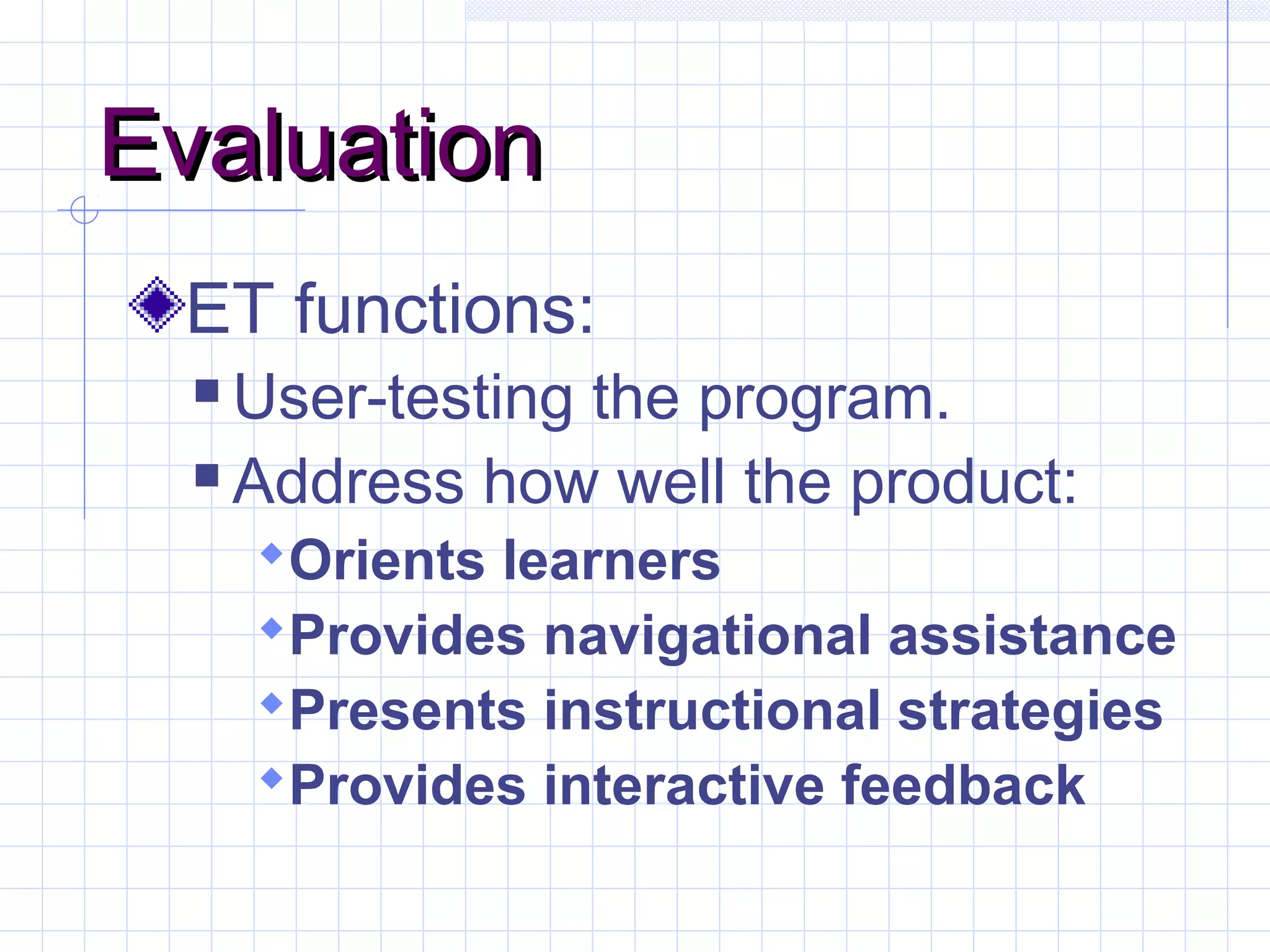 Evaluation

ET functions:

User-testing the program.

Address how well the product:

Orients learners

Provides navigational assistance

Presents instructional strategies

Provides interactive feedback